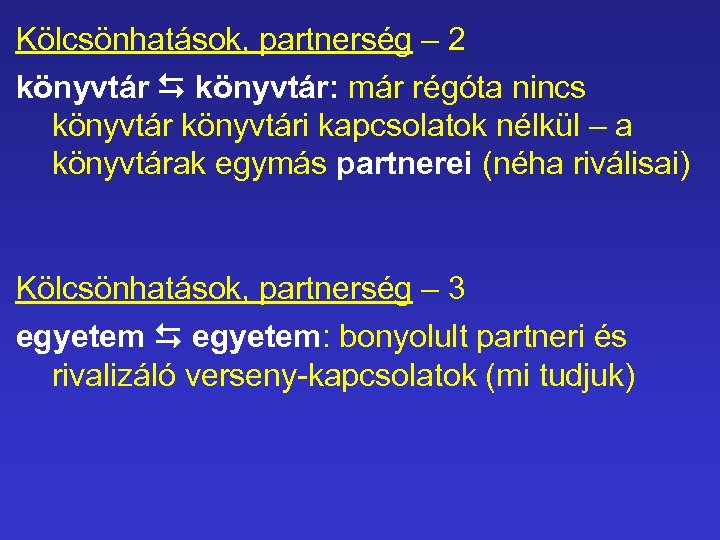 Kölcsönhatások, partnerség – 2

könyvtár ⇆ könyvtár: már régóta nincs könyvtár könyvtári kapcsolatok nélkül – a könyvtárak egymás partnerei (néha riválisai)

Kölcsönhatások, partnerség – 3

egyetem ⇆ egyetem: bonyolult partneri és rivalizáló verseny-kapcsolatok (mi tudjuk)